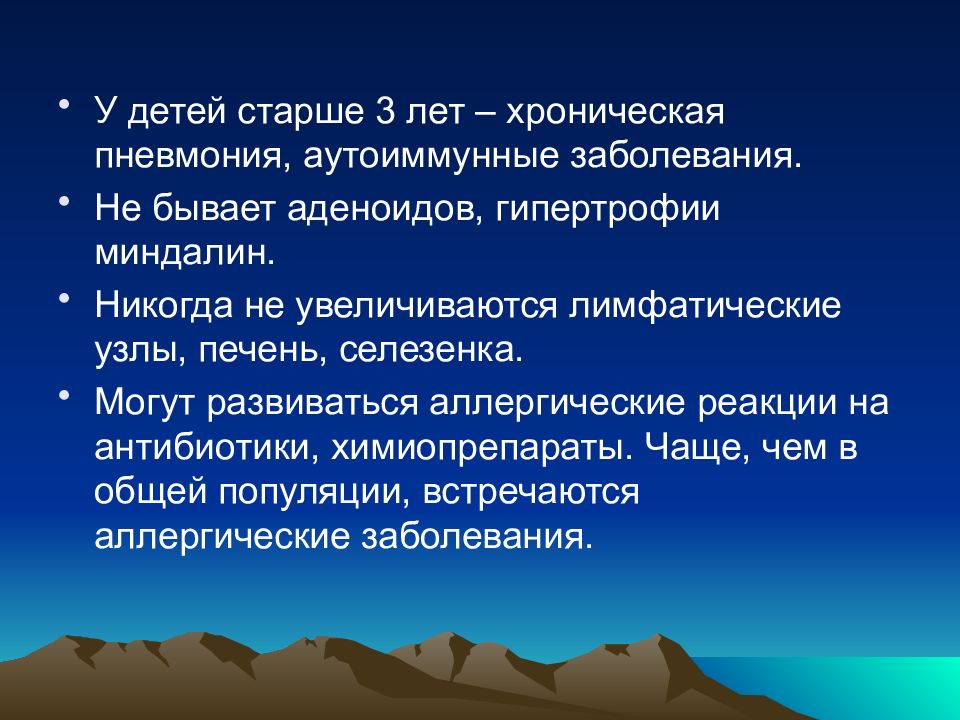 • У детей старше 3 лет – хроническая пневмония, аутоиммунные заболевания.

• Не бывает аденоидов, гипертрофии миндалин.

• Никогда не увеличиваются лимфатические узлы, печень, селезенка.

• Могут развиваться аллергические реакции на антибиотики, химиопрепараты. Чаще, чем в общей популяции, встречаются аллергические заболевания.